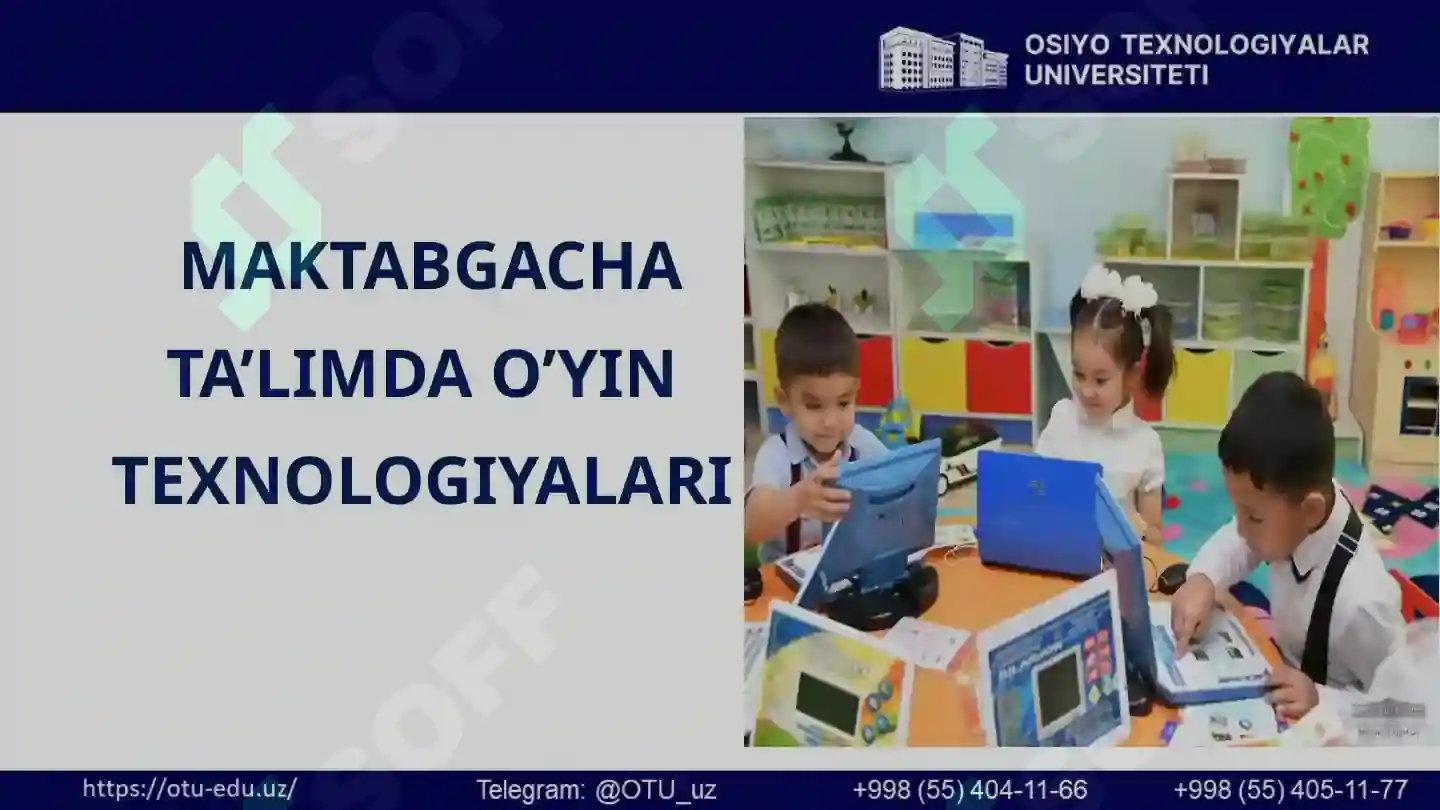 OSIYO TEXNOLOGIYALAR UNIVERSITETI

MAKTABGACHA TA'LIMDA O'YIN TEXNOLOGIYALARI

SOFF

https://otu-edu.uz/ Telegram: @OTU_uz +998 (55) 404-11-66 +998 (55) 405-11-77